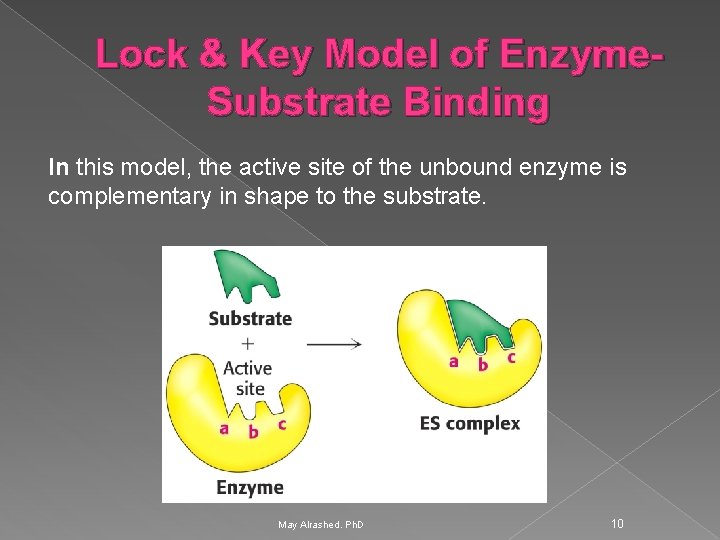 Lock & Key Model of Enzyme-Substrate Binding

In this model, the active site of the unbound enzyme is complementary in shape to the substrate.

Substrate
+
Active site
a b c
Enzyme

a b c
ES complex

May Alrashed. PhD

10